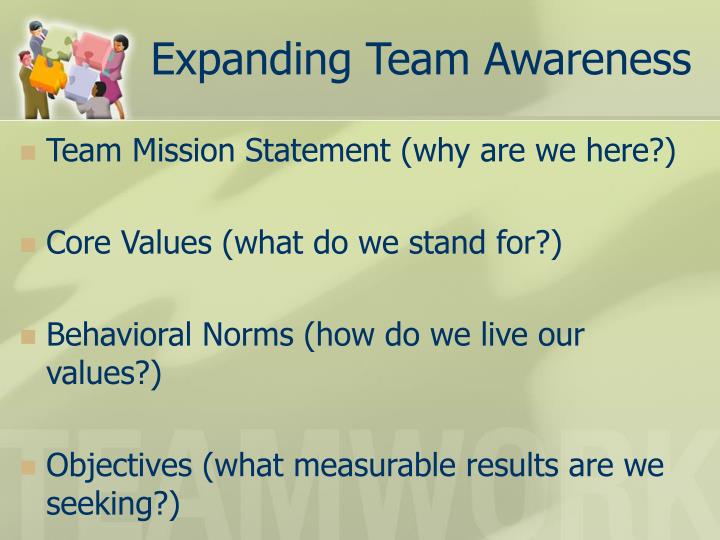 Expanding Team Awareness

Team Mission Statement (why are we here?)

Core Values (what do we stand for?)

Behavioral Norms (how do we live our values?)

Objectives (what measurable results are we seeking?)

TEAMWORK